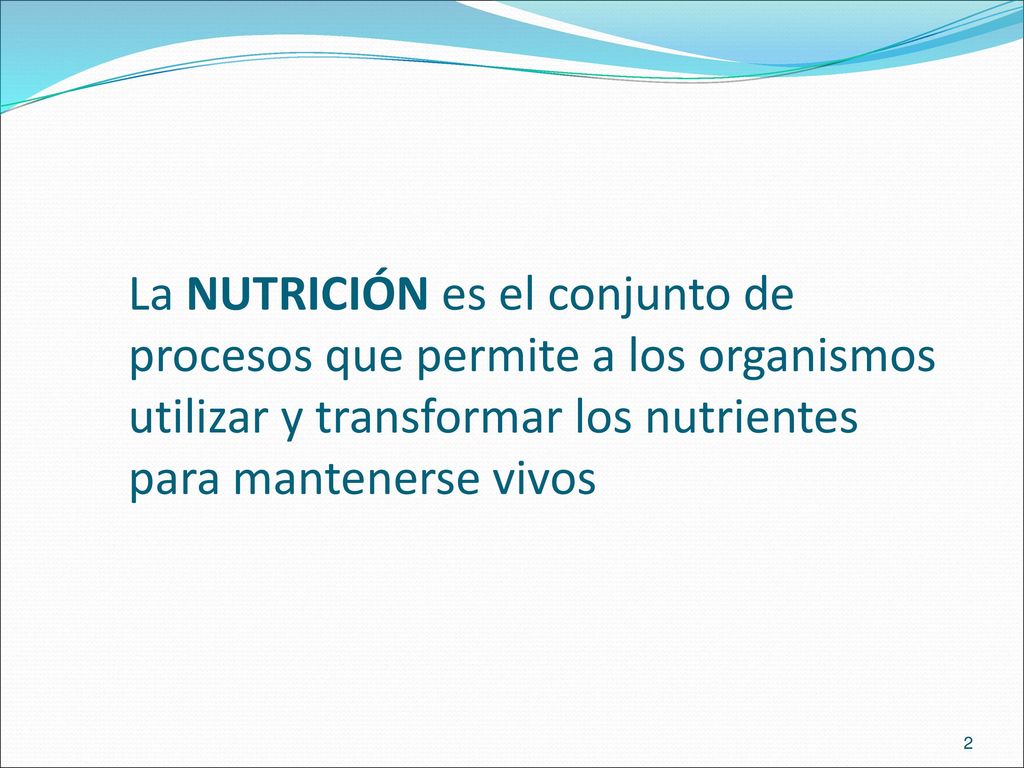 La NUTRICIÓN es el conjunto de procesos que permite a los organismos utilizar y transformar los nutrientes para mantenerse vivos

2